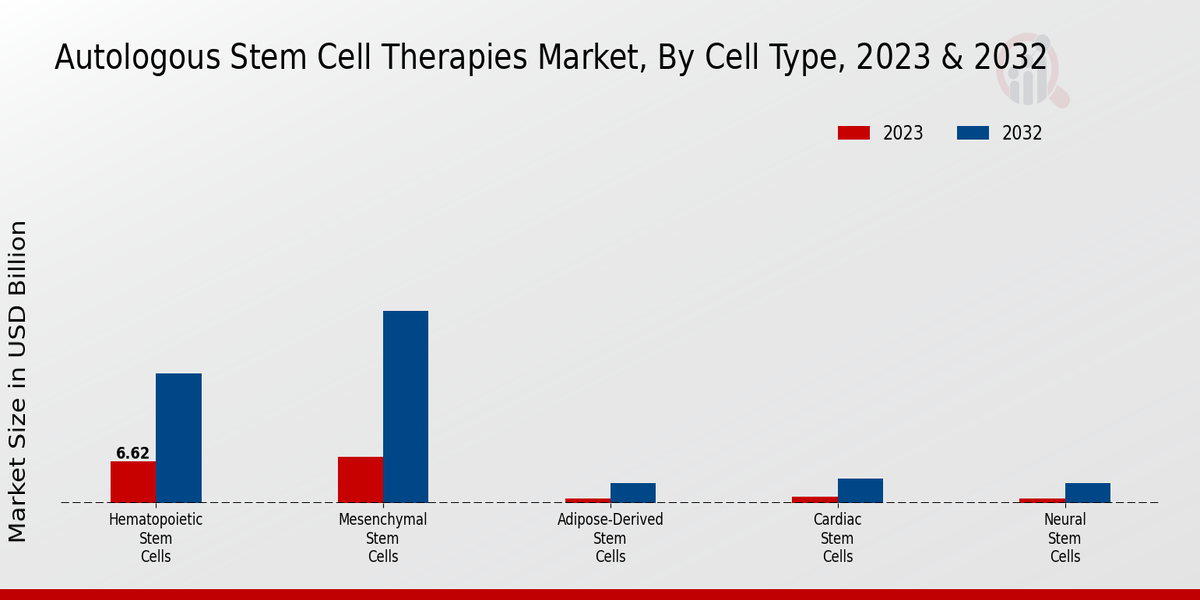 Autologous Stem Cell Therapies Market, By Cell Type, 2023 & 2032

2023
2032

Market Size in USD Billion

6.62

Hematopoietic Stem Cells
Mesenchymal Stem Cells
Adipose-Derived Stem Cells
Cardiac Stem Cells
Neural Stem Cells